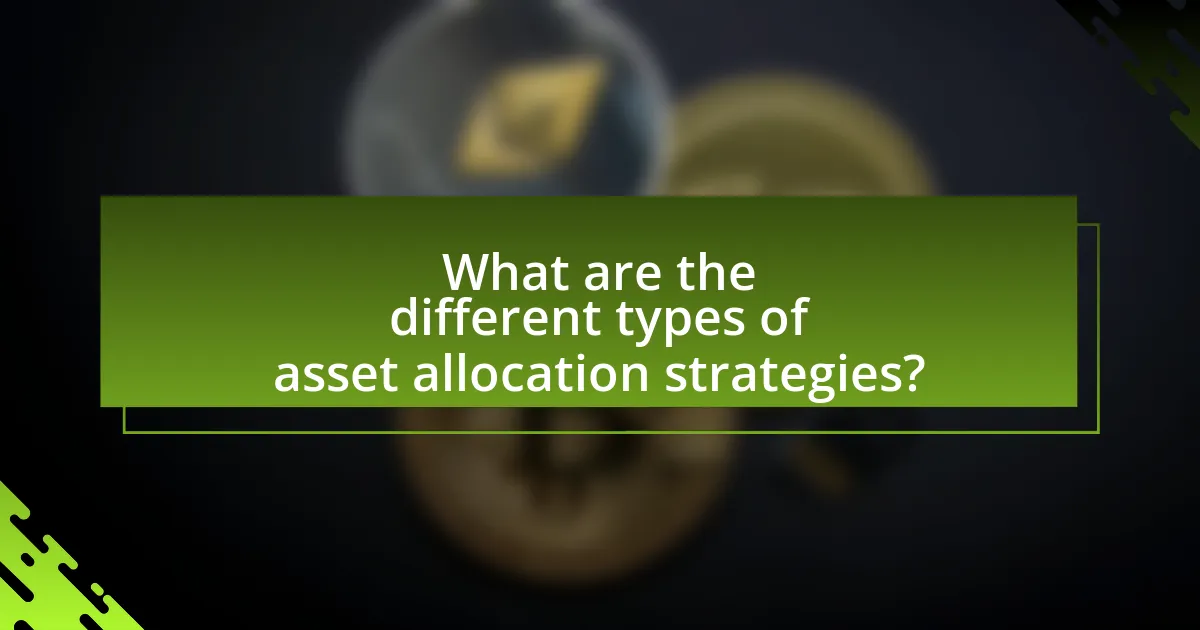 What are the different types of asset allocation strategies?